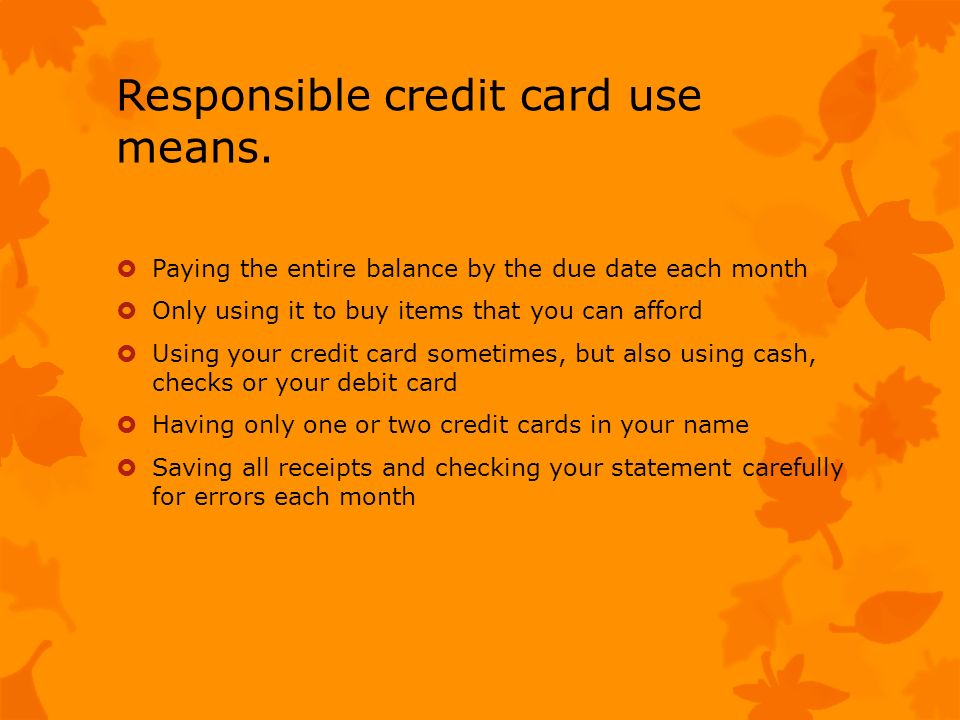 Responsible credit card use means.

Paying the entire balance by the due date each month

Only using it to buy items that you can afford

Using your credit card sometimes, but also using cash, checks or your debit card

Having only one or two credit cards in your name

Saving all receipts and checking your statement carefully for errors each month